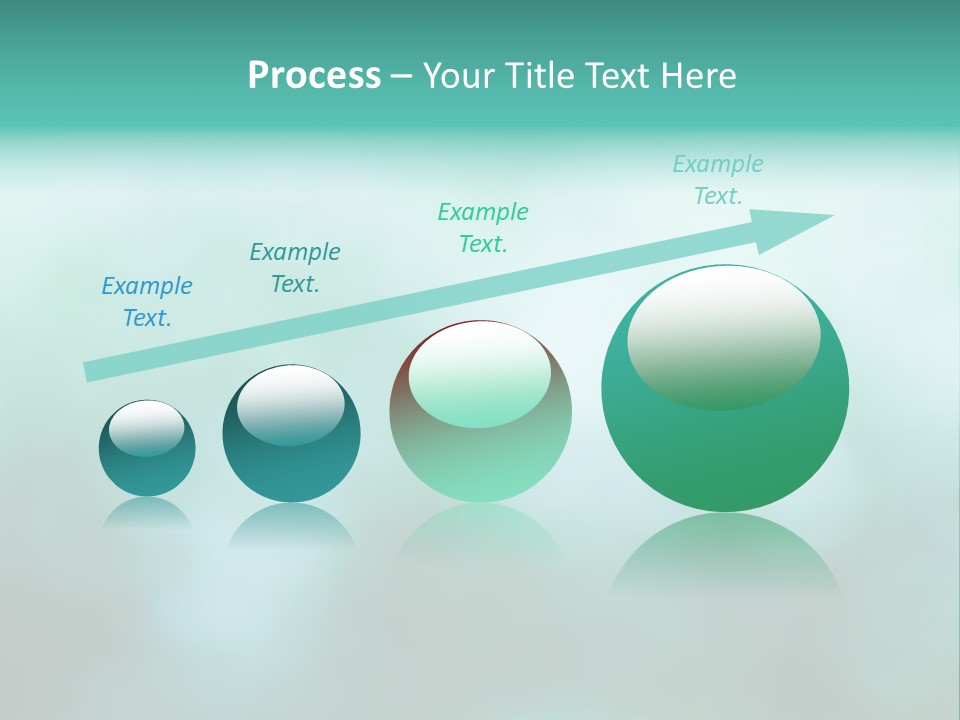 Process – Your Title Text Here

Example Text.

Example Text.

Example Text.

Example Text.